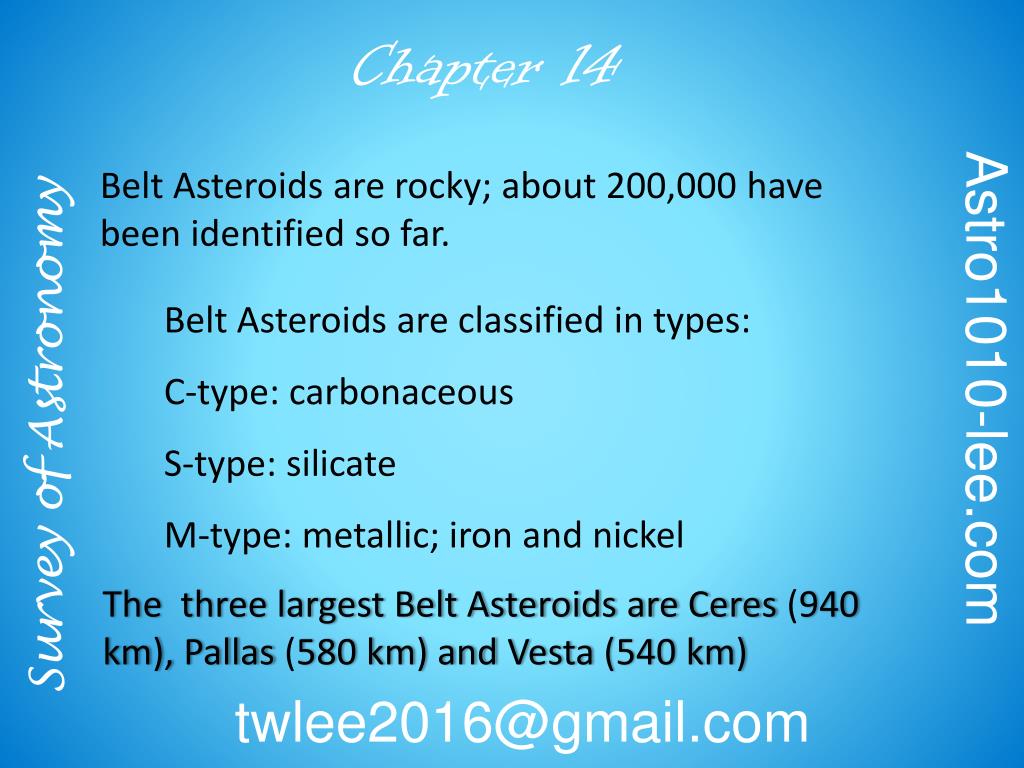 Chapter 14

Survey of Astronomy

Belt Asteroids are rocky; about 200,000 have been identified so far.

Belt Asteroids are classified in types:

C-type: carbonaceous

S-type: silicate

M-type: metallic; iron and nickel

The three largest Belt Asteroids are Ceres (940 km), Pallas (580 km) and Vesta (540 km)

Astro1010-lee.com

twlee2016@gmail.com